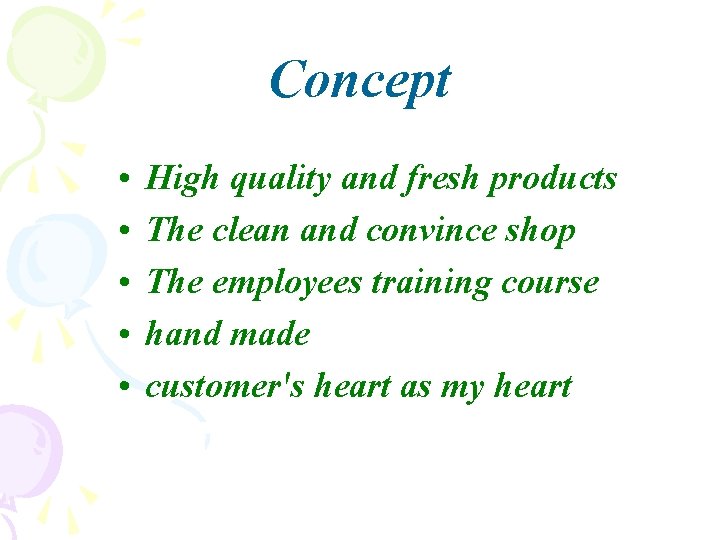 Concept

• High quality and fresh products
• The clean and convince shop
• The employees training course
• hand made
• customer's heart as my heart